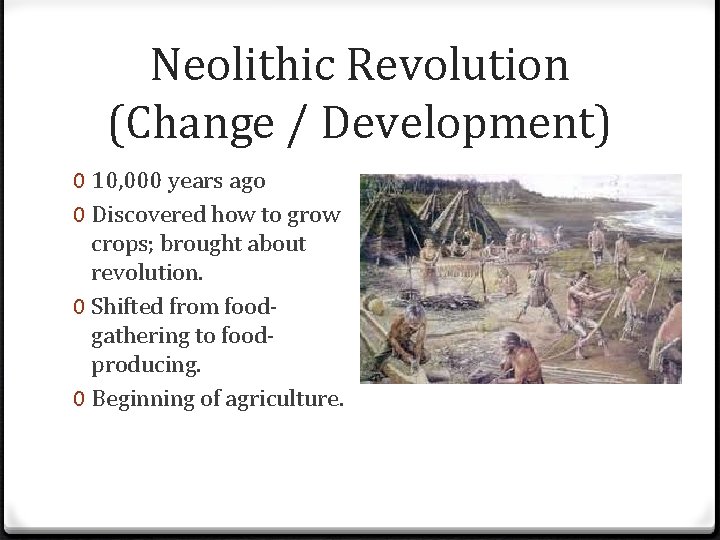 Neolithic Revolution
(Change / Development)

0 10,000 years ago
0 Discovered how to grow crops; brought about revolution.
0 Shifted from food-gathering to food-producing.
0 Beginning of agriculture.